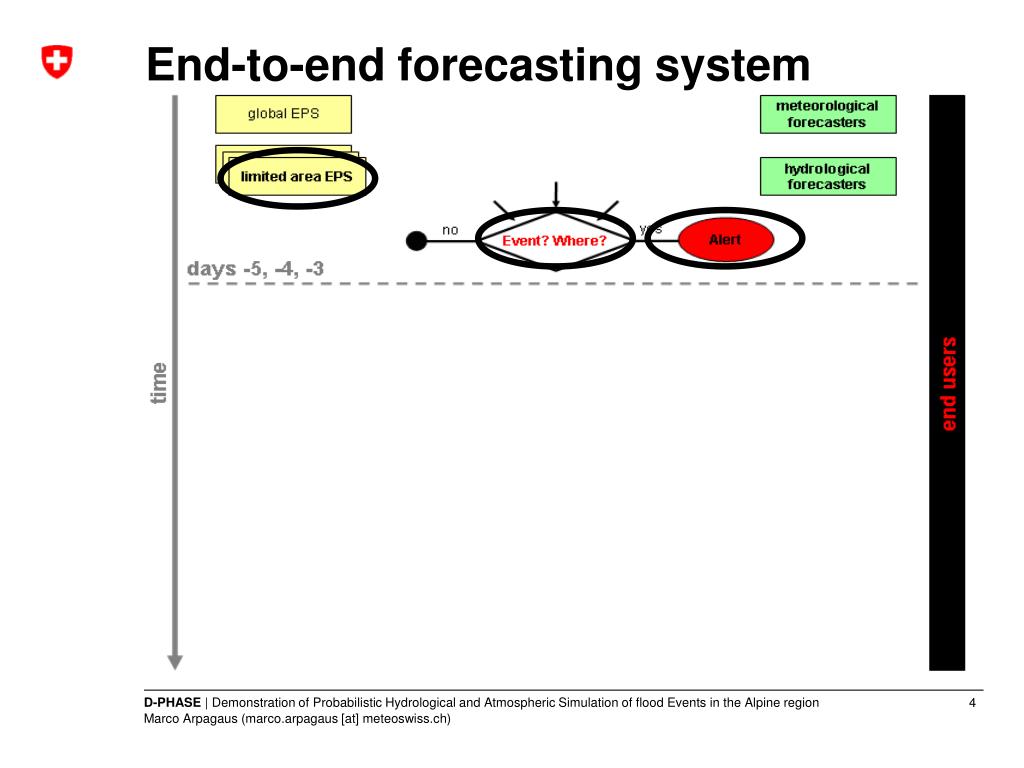 End-to-end forecasting system

global EPS

limited area EPS

meteorological forecasters

hydrological forecasters

no

Event? Where?

yes

Alert

days -5, -4, -3

time

end users

D-PHASE | Demonstration of Probabilistic Hydrological and Atmospheric Simulation of flood Events in the Alpine region
Marco Arpagaus (marco.arpagaus [at] meteoswiss.ch)

4